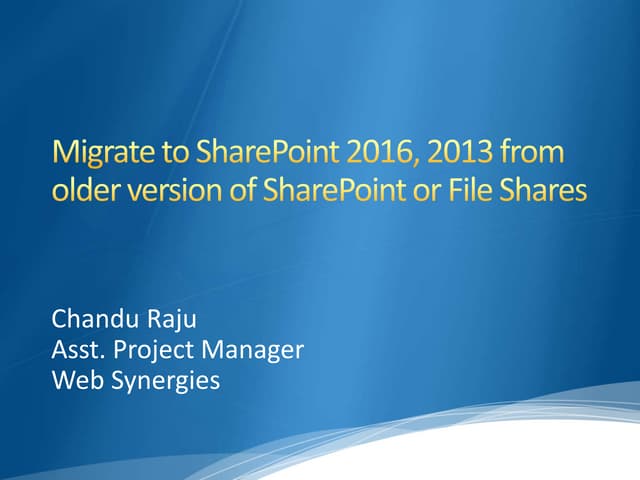 Migrate to SharePoint 2016, 2013 from older version of SharePoint or File Shares

Chandu Raju
Asst. Project Manager
Web Synergies